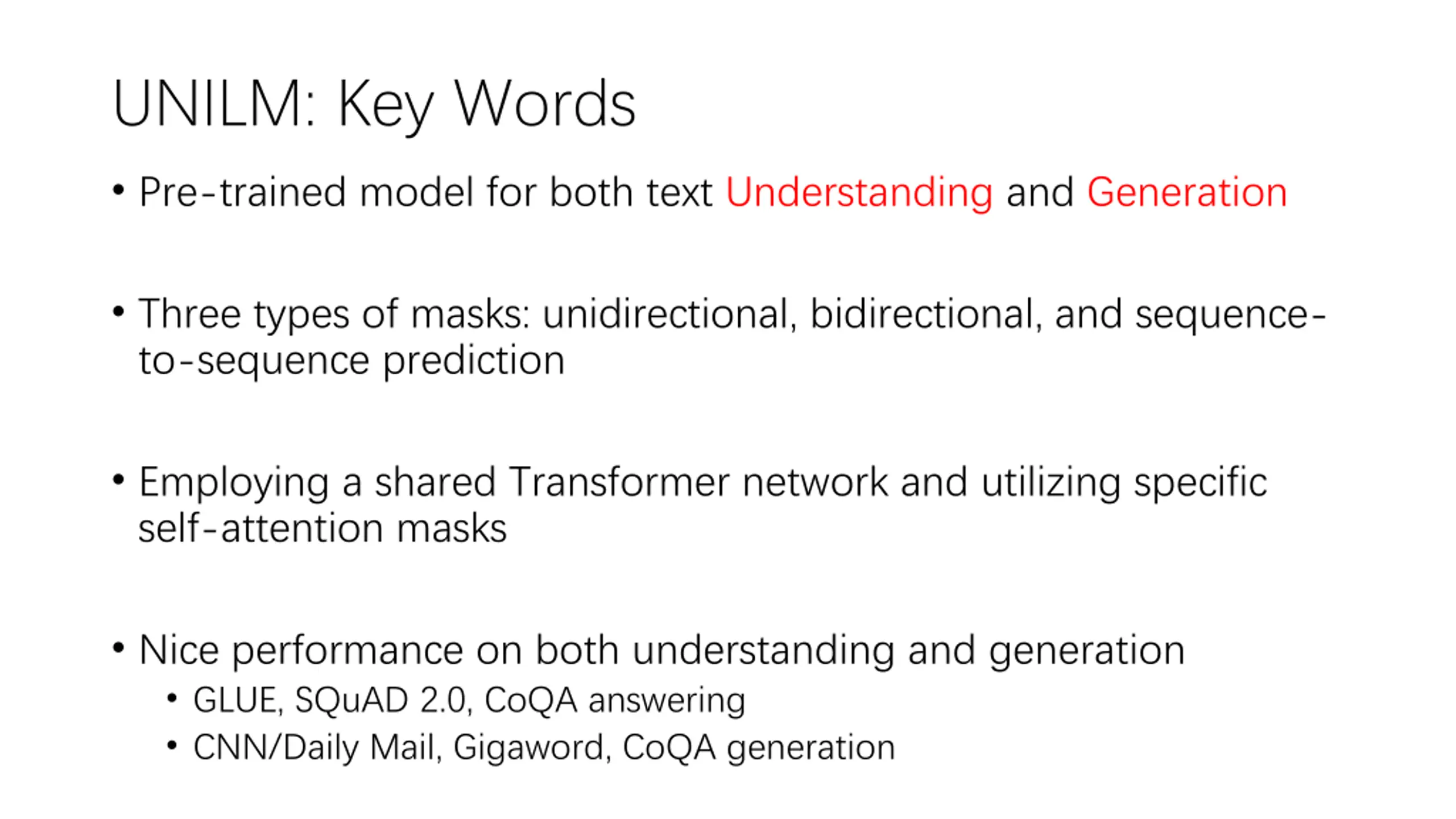 UNILM: Key Words

• Pre-trained model for both text Understanding and Generation

• Three types of masks: unidirectional, bidirectional, and sequence-to-sequence prediction

• Employing a shared Transformer network and utilizing specific self-attention masks

• Nice performance on both understanding and generation
  • GLUE, SQuAD 2.0, CoQA answering
  • CNN/Daily Mail, Gigaword, CoQA generation